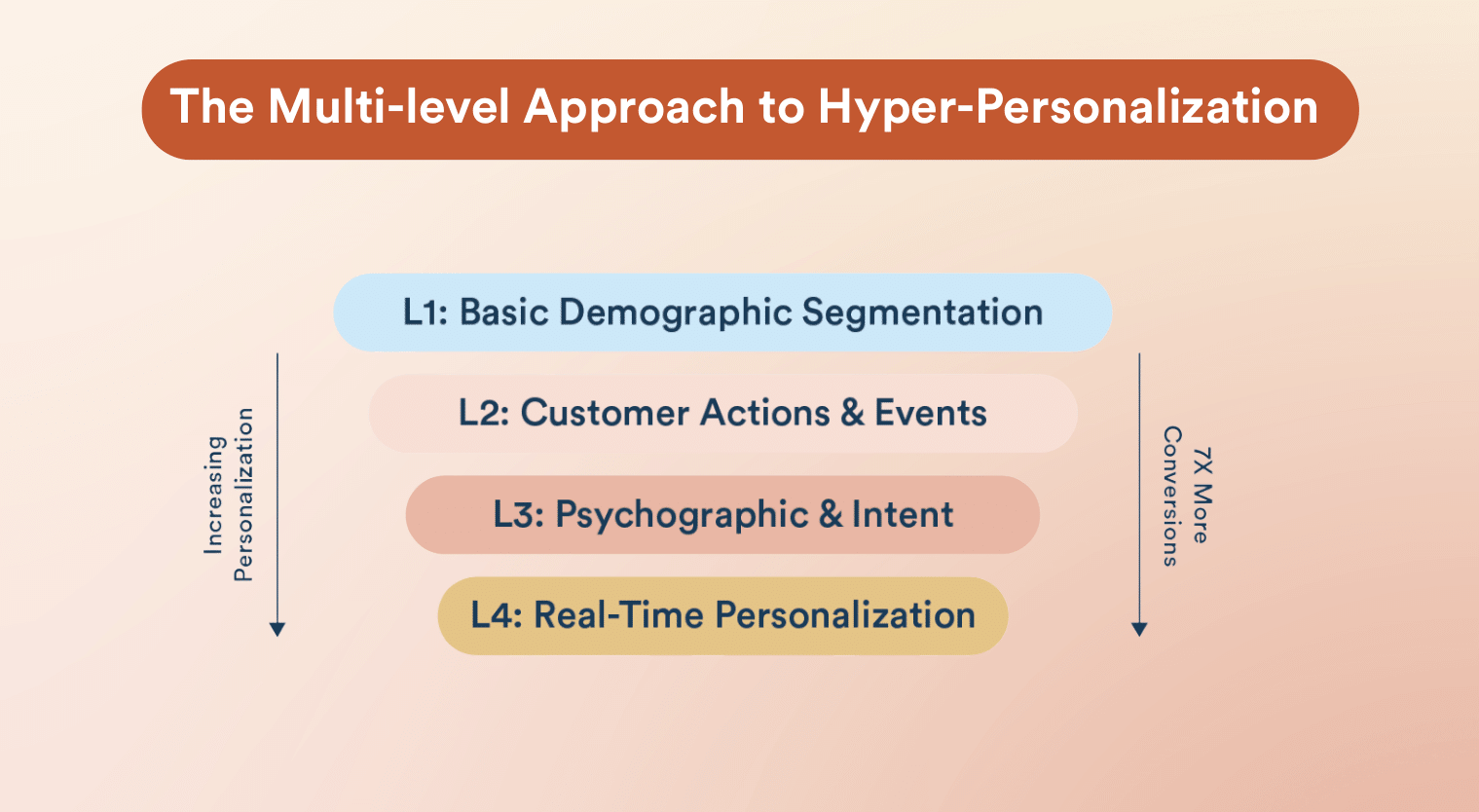 The Multi-level Approach to Hyper-Personalization

Increasing Personalization

L1: Basic Demographic Segmentation

L2: Customer Actions & Events

L3: Psychographic & Intent

L4: Real-Time Personalization

7X More Conversions